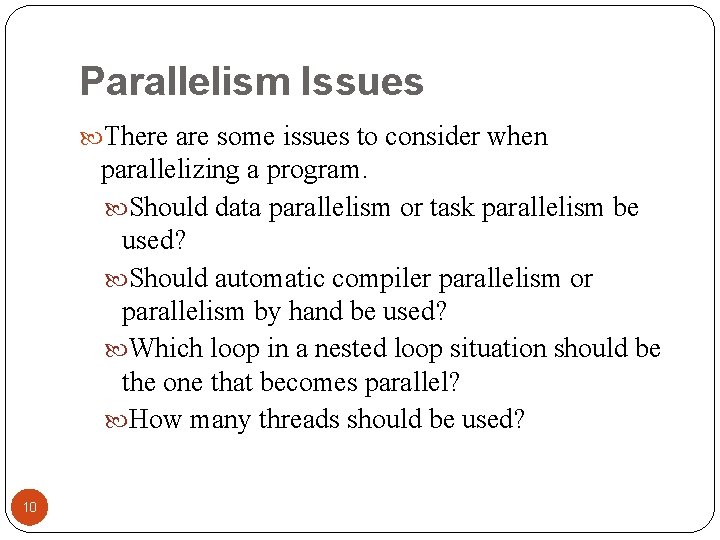 Parallelism Issues

There are some issues to consider when parallelizing a program.

Should data parallelism or task parallelism be used?

Should automatic compiler parallelism or parallelism by hand be used?

Which loop in a nested loop situation should be the one that becomes parallel?

How many threads should be used?

10